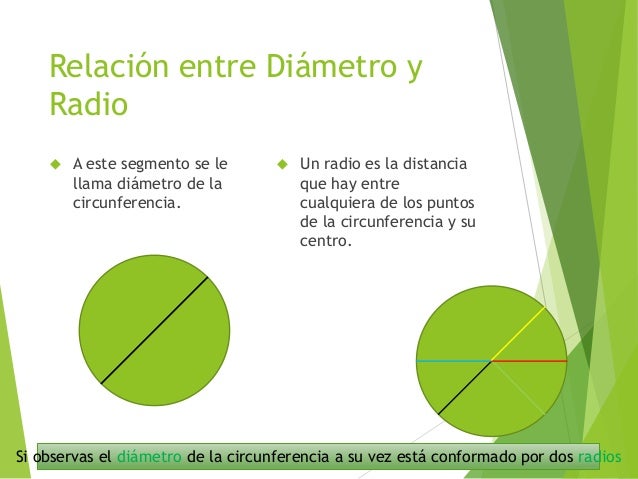 Relación entre Diámetro y Radio

A este segmento se le llama diámetro de la circunferencia.

Un radio es la distancia que hay entre cualquiera de los puntos de la circunferencia y su centro.

Si observas el diámetro de la circunferencia a su vez está conformado por dos radios